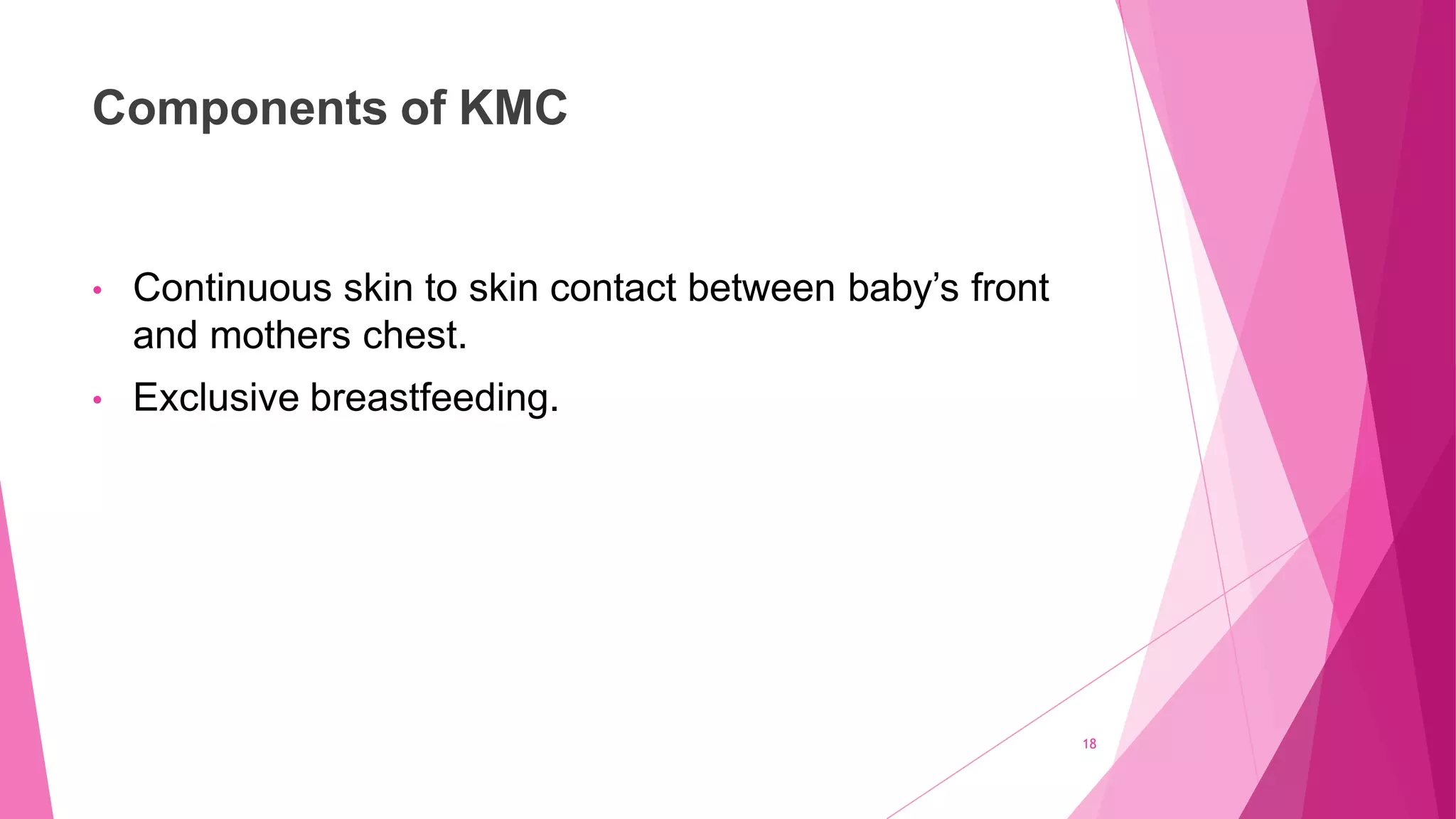 Components of KMC

• Continuous skin to skin contact between baby's front and mothers chest.

• Exclusive breastfeeding.

18